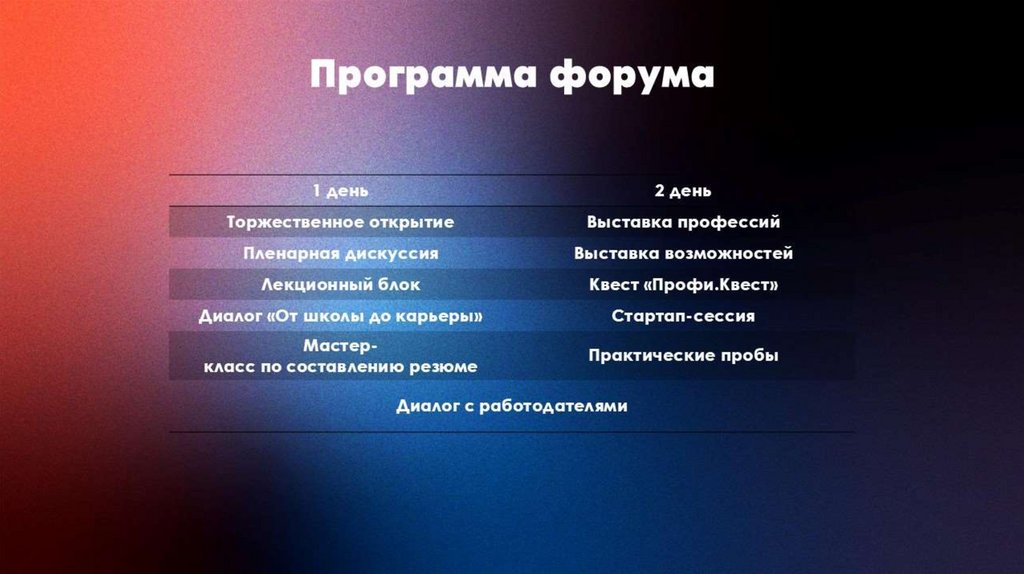 Программа форума

| 1 день | 2 день |
|---|---|
| Торжественное открытие | Выставка профессий |
| Пленарная дискуссия | Выставка возможностей |
| Лекционный блок | Квест «Профи.Квест» |
| Диалог «От школы до карьеры» | Стартап-сессия |
| Мастер-класс по составлению резюме | Практические пробы |
| Диалог с работодателями | |